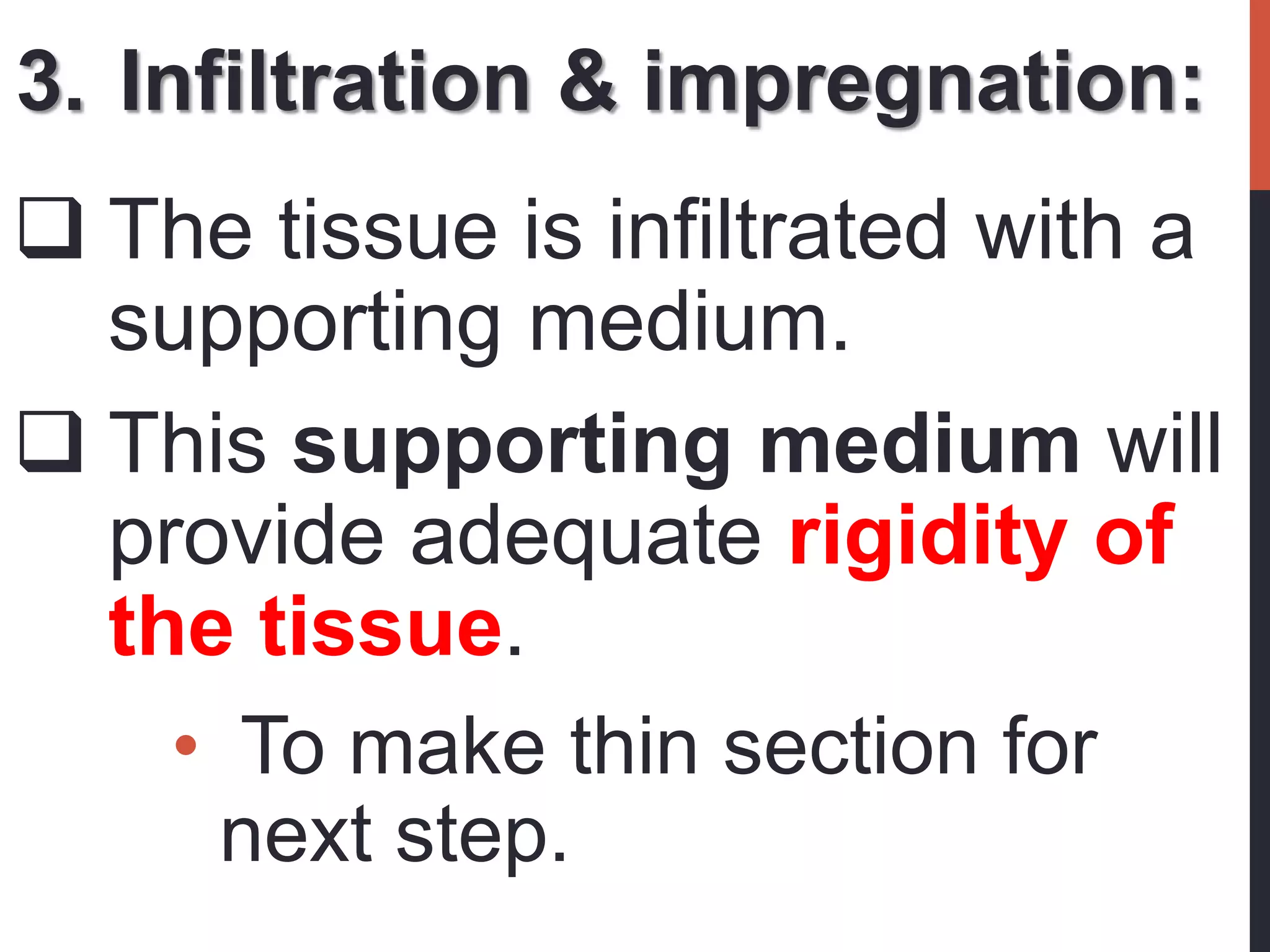 3. Infiltration & impregnation:

❑ The tissue is infiltrated with a supporting medium.

❑ This supporting medium will provide adequate rigidity of the tissue.

• To make thin section for next step.